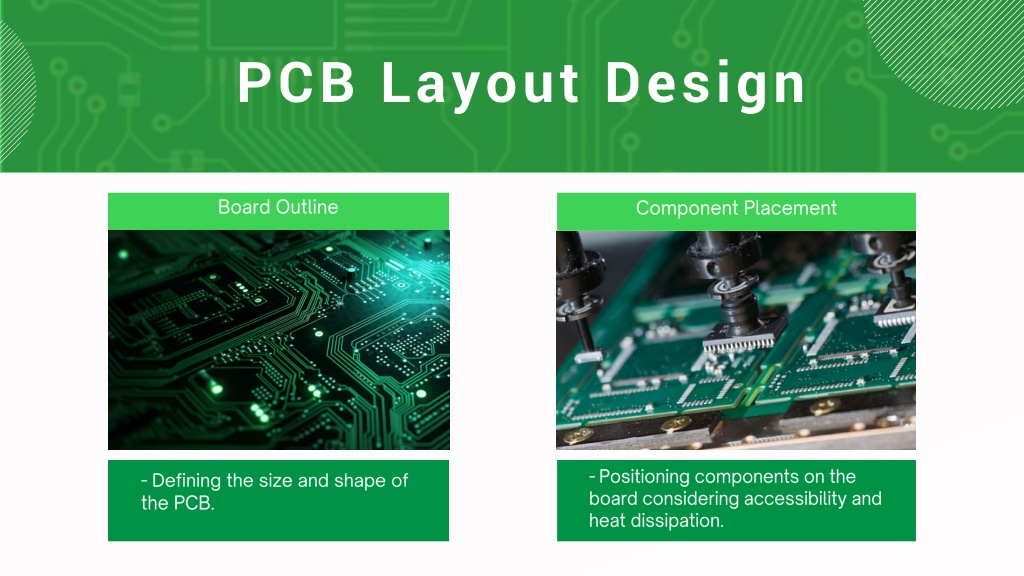 PCB Layout Design

Board Outline

- Defining the size and shape of the PCB.

Component Placement

- Positioning components on the board considering accessibility and heat dissipation.